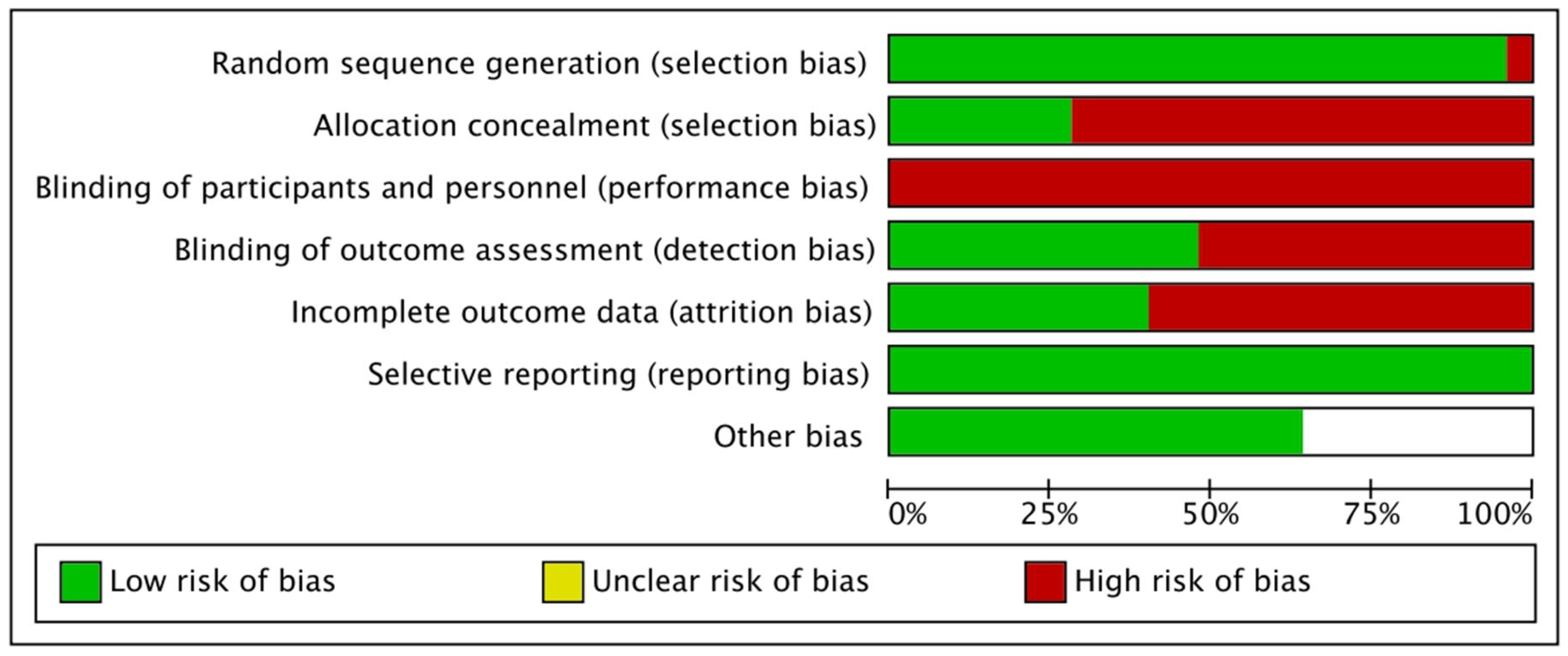 Random sequence generation (selection bias)
Allocation concealment (selection bias)
Blinding of participants and personnel (performance bias)
Blinding of outcome assessment (detection bias)
Incomplete outcome data (attrition bias)
Selective reporting (reporting bias)
Other bias

0% 25% 50% 75% 100%

Low risk of bias
Unclear risk of bias
High risk of bias